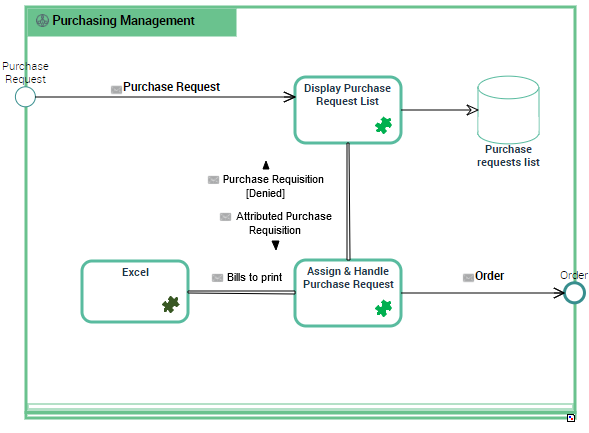 Purchasing Management

Purchase Request

Purchase Request

Display Purchase Request List

Purchase requests list

Purchase Requisition [Denied]

Attributed Purchase Requisition

Excel

Bills to print

Assign & Handle Purchase Request

Order

Order